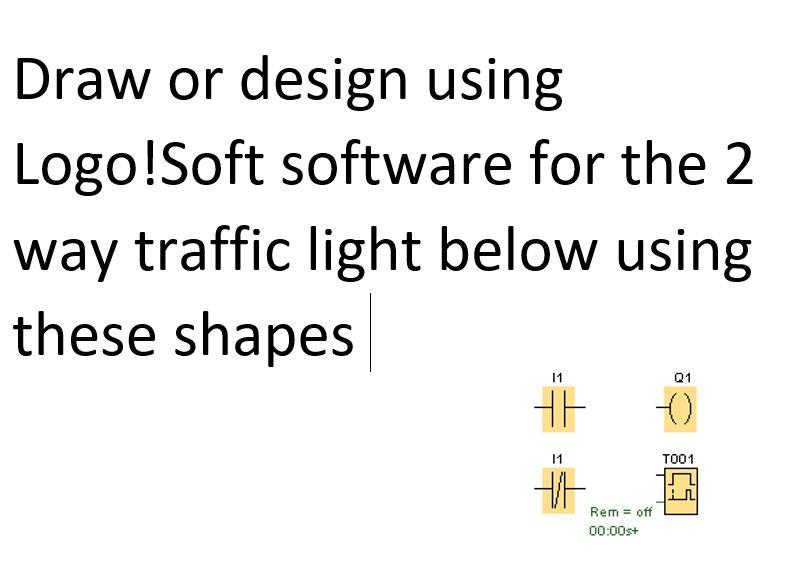 Draw or design using Logo!Soft software for the 2 way traffic light below using these shapes

I1

Q1

I1

T001

Rem = off
00:00s+